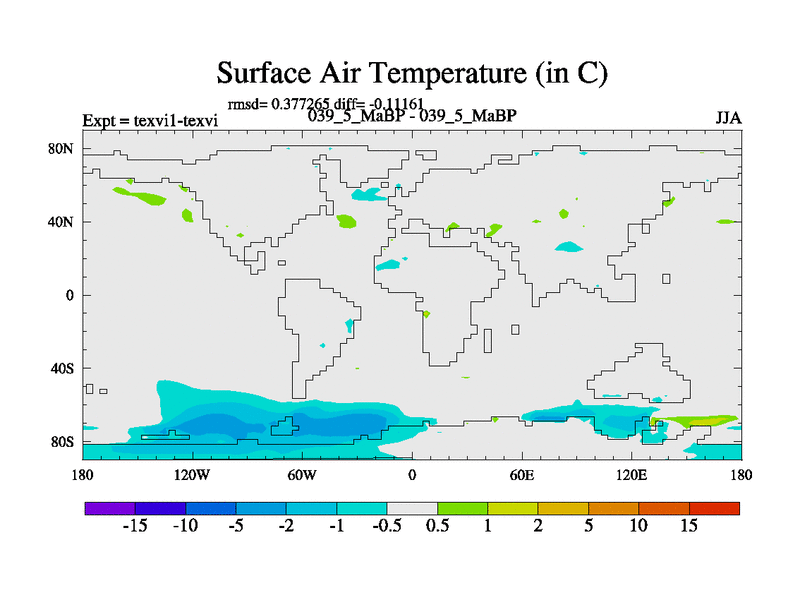 Surface Air Temperature (in C)

rmsd= 0.377265 diff= -0.11161

Expt = texvi1-texvi

039_5_MaBP - 039_5_MaBP

JJA

80N
40N
0
40S
80S

180
120W
60W
0
60E
120E
180

-15 -10 -5 -2 -1 -0.5 0.5 1 2 5 10 15